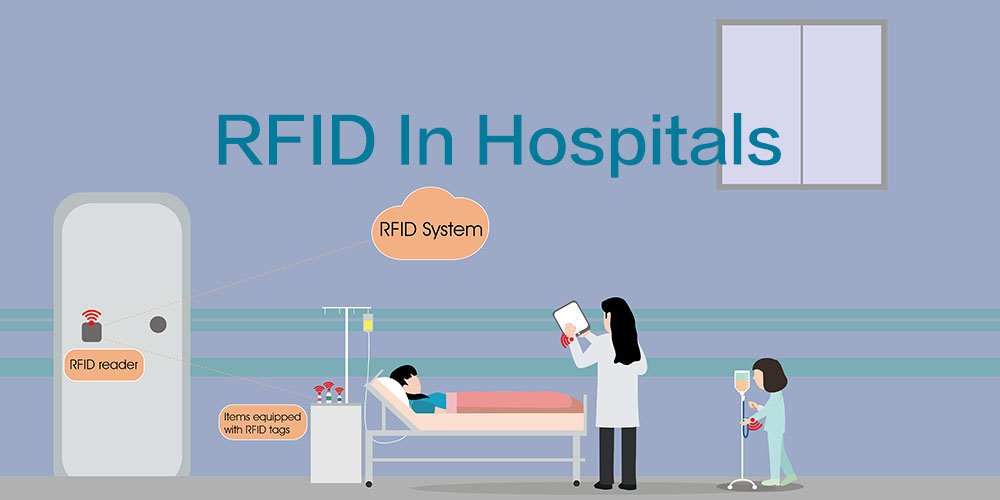 RFID In Hospitals

RFID System

RFID reader

Items equipped with RFID tags